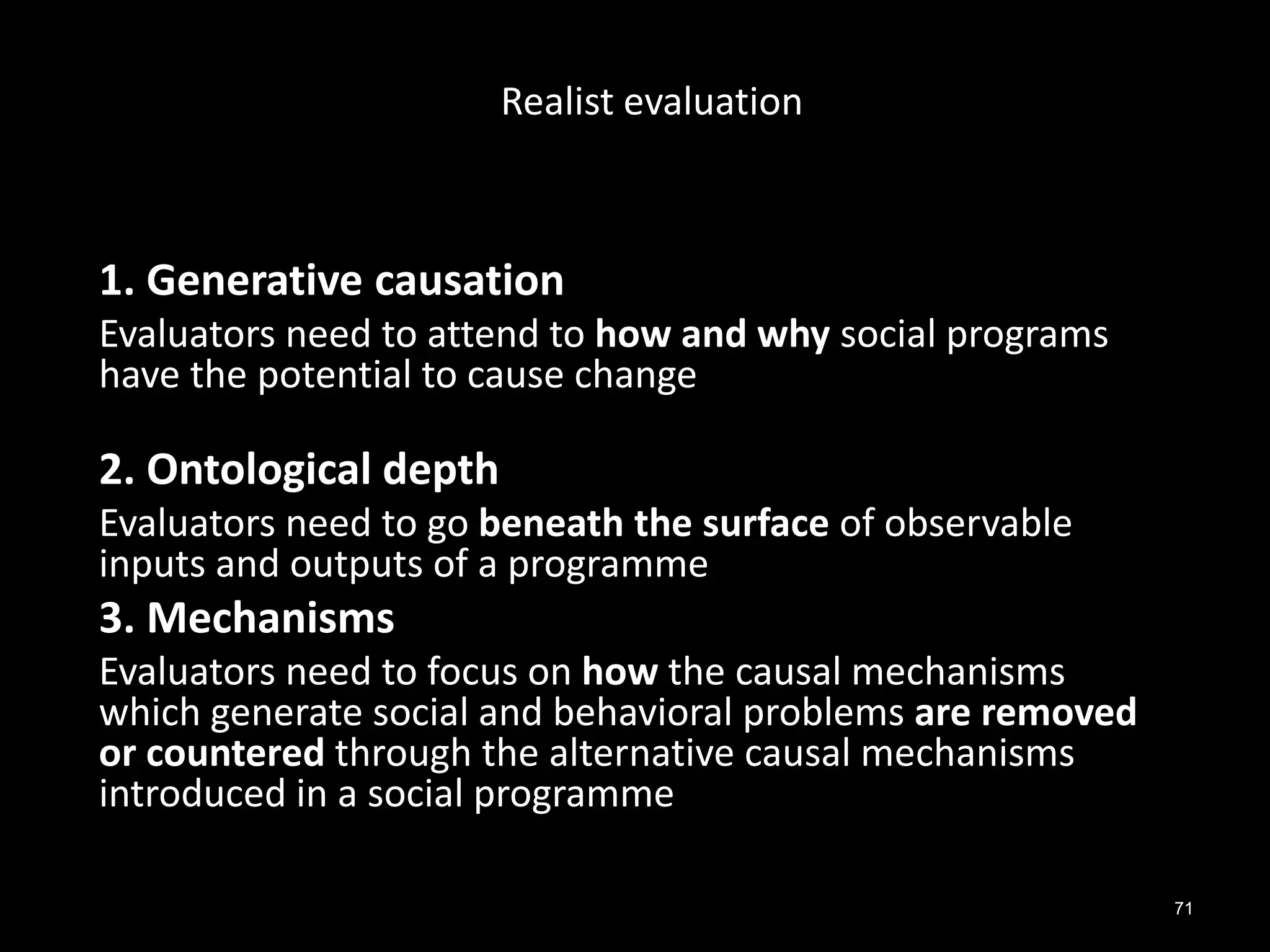 Realist evaluation

1. Generative causation
Evaluators need to attend to how and why social programs have the potential to cause change

2. Ontological depth
Evaluators need to go beneath the surface of observable inputs and outputs of a programme

3. Mechanisms
Evaluators need to focus on how the causal mechanisms which generate social and behavioral problems are removed or countered through the alternative causal mechanisms introduced in a social programme

71